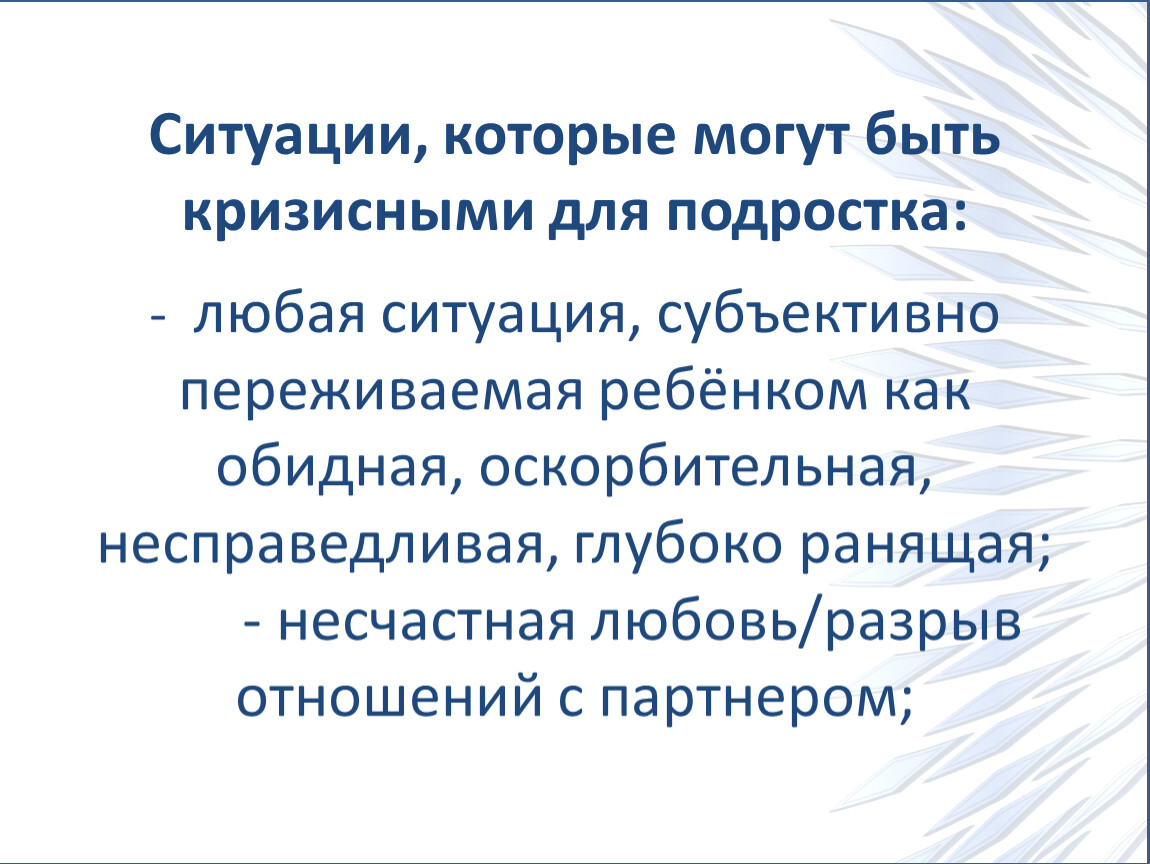 Ситуации, которые могут быть кризисными для подростка:

- любая ситуация, субъективно переживаемая ребёнком как обидная, оскорбительная, несправедливая, глубоко ранящая;

- несчастная любовь/разрыв отношений с партнером;